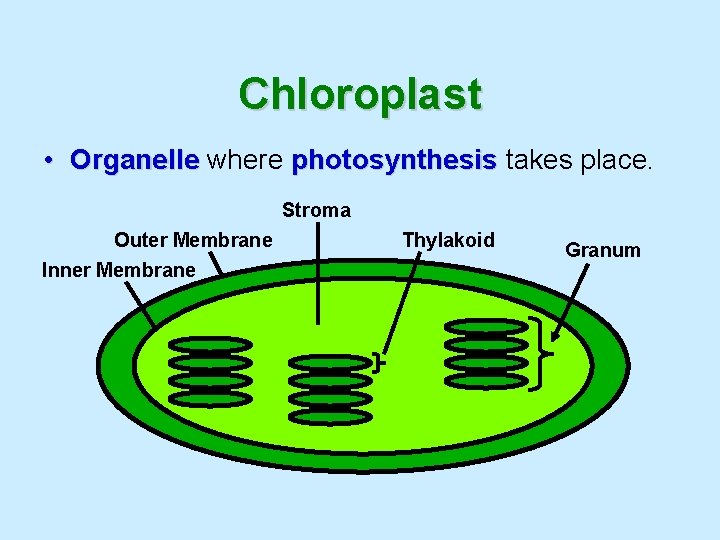 Chloroplast

• Organelle where photosynthesis takes place.

Stroma
Outer Membrane
Thylakoid
Granum
Inner Membrane